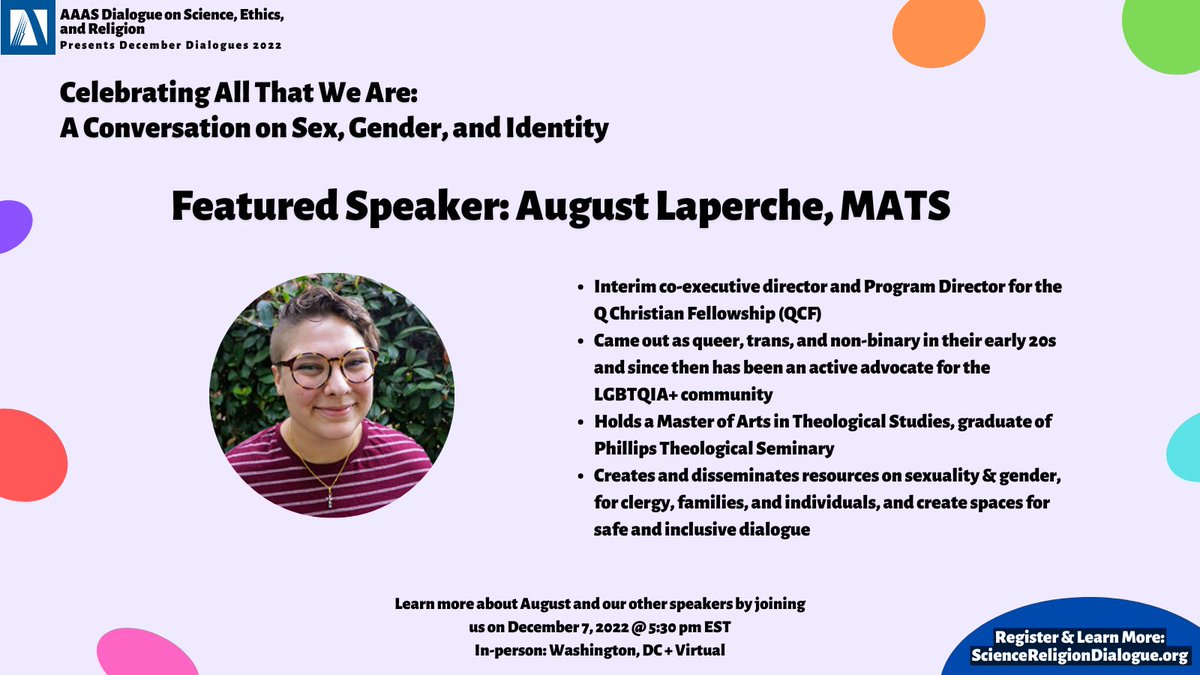 AAAS Dialogue on Science, Ethics, and Religion
Presents December Dialogues 2022

Celebrating All That We Are:
A Conversation on Sex, Gender, and Identity

Featured Speaker: August Laperche, MATS

- Interim co-executive director and Program Director for the Q Christian Fellowship (QCF)
- Came out as queer, trans, and non-binary in their early 20s and since then has been an active advocate for the LGBTQIA+ community
- Holds a Master of Arts in Theological Studies, graduate of Phillips Theological Seminary
- Creates and disseminates resources on sexuality & gender, for clergy, families, and individuals, and create spaces for safe and inclusive dialogue

Learn more about August and our other speakers by joining us on December 7, 2022 @ 5:30 pm EST
In-person: Washington, DC + Virtual

Register & Learn More:
ScienceReligionDialogue.org